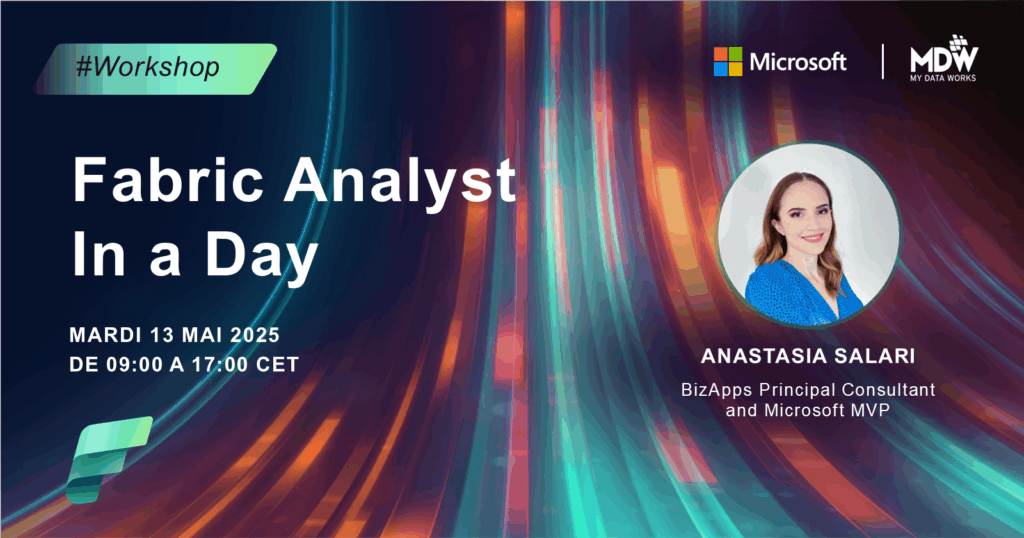 #Workshop

Microsoft

MDW
MY DATA WORKS

Fabric Analyst In a Day

MARDI 13 MAI 2025
DE 09:00 A 17:00 CET

ANASTASIA SALARI

BizApps Principal Consultant and Microsoft MVP